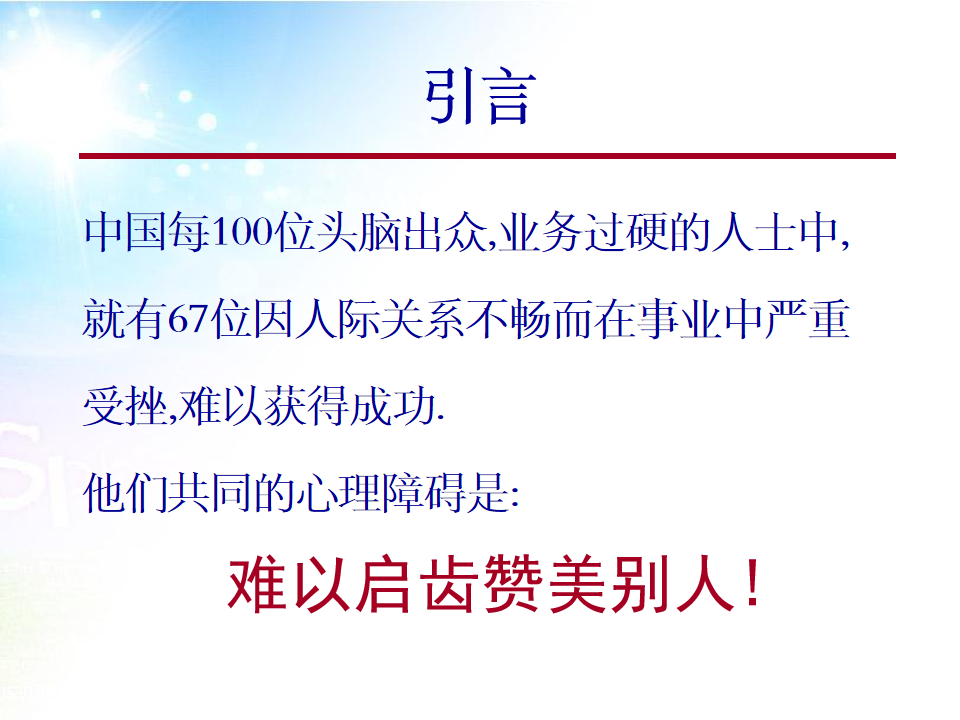 引言

中国每100位头脑出众,业务过硬的人士中,就有67位因人际关系不畅而在事业中严重受挫,难以获得成功.

他们共同的心理障碍是:

难以启齿赞美别人!